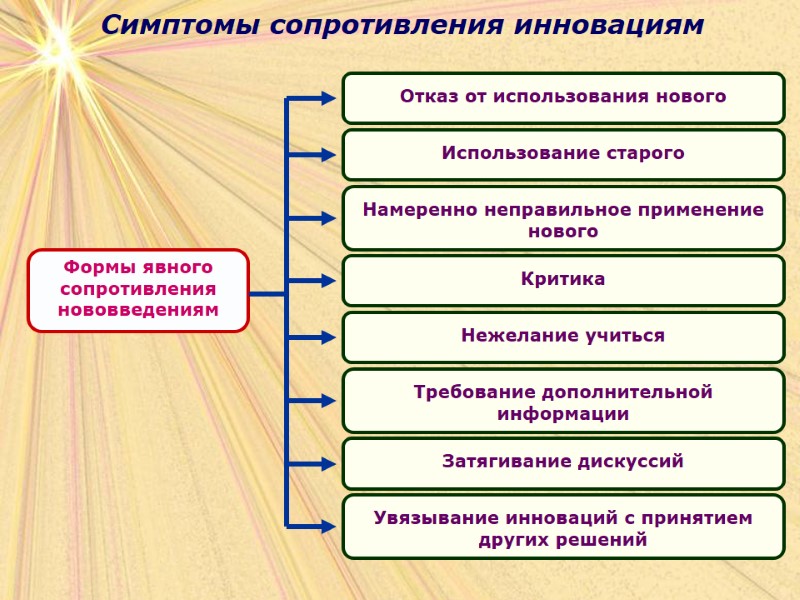 Симптомы сопротивления инновациям

Формы явного сопротивления нововведениям

Отказ от использования нового

Использование старого

Намеренно неправильное применение нового

Критика

Нежелание учиться

Требование дополнительной информации

Затягивание дискуссий

Увязывание инноваций с принятием других решений